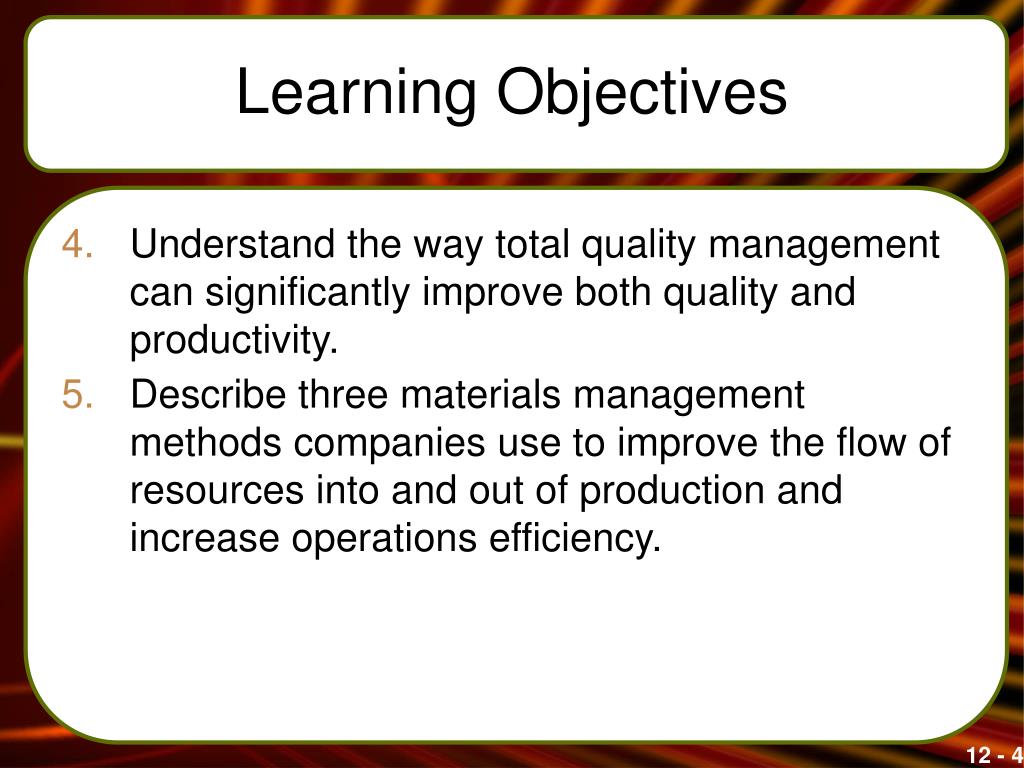 Learning Objectives

4. Understand the way total quality management can significantly improve both quality and productivity.

5. Describe three materials management methods companies use to improve the flow of resources into and out of production and increase operations efficiency.

12 - 4